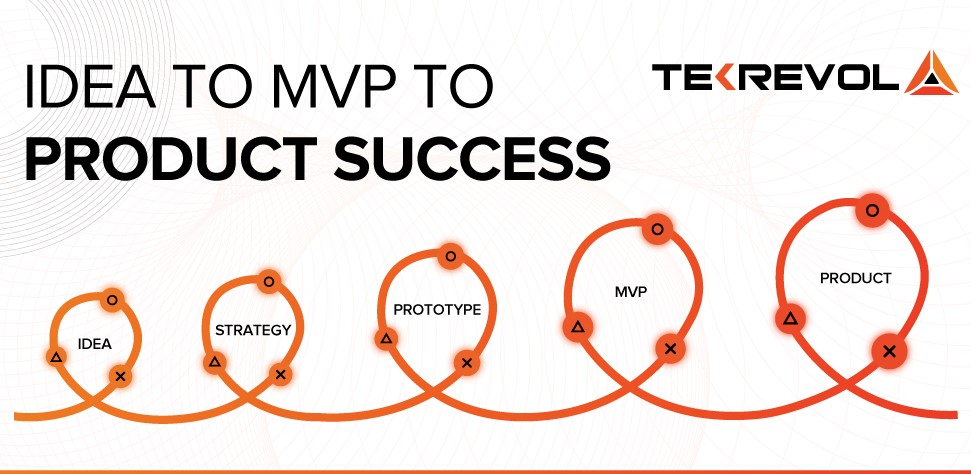 IDEA TO MVP TO
PRODUCT SUCCESS

TEKREVOL

IDEA

STRATEGY

PROTOTYPE

MVP

PRODUCT